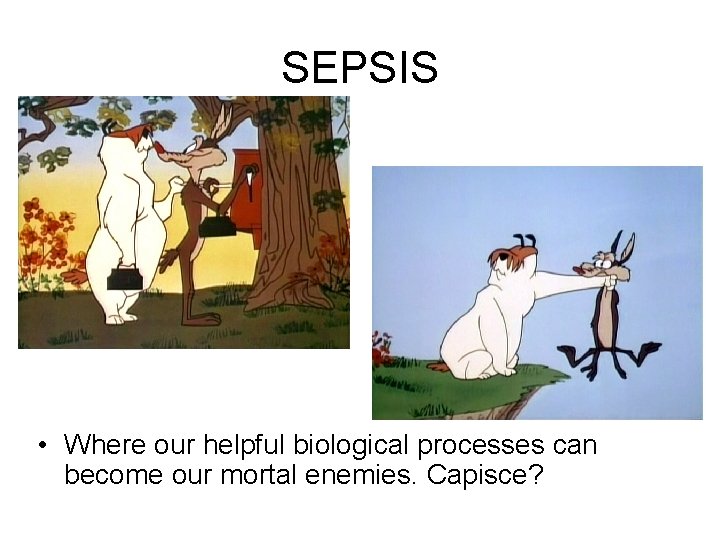 SEPSIS

• Where our helpful biological processes can become our mortal enemies. Capisce?